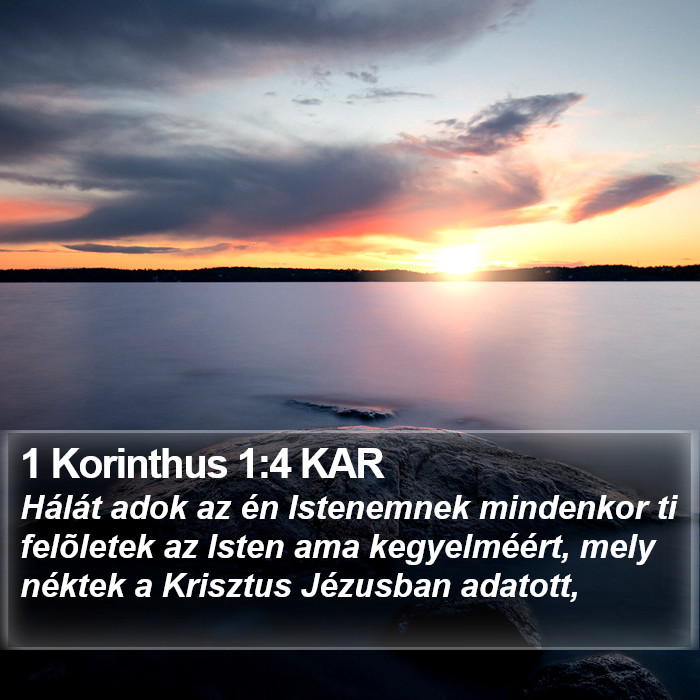 1 Korinthus 1:4 KAR

Hálát adok az én Istenemnek mindenkor ti felõletek az Isten ama kegyelméért, mely néktek a Krisztus Jézusban adatott,